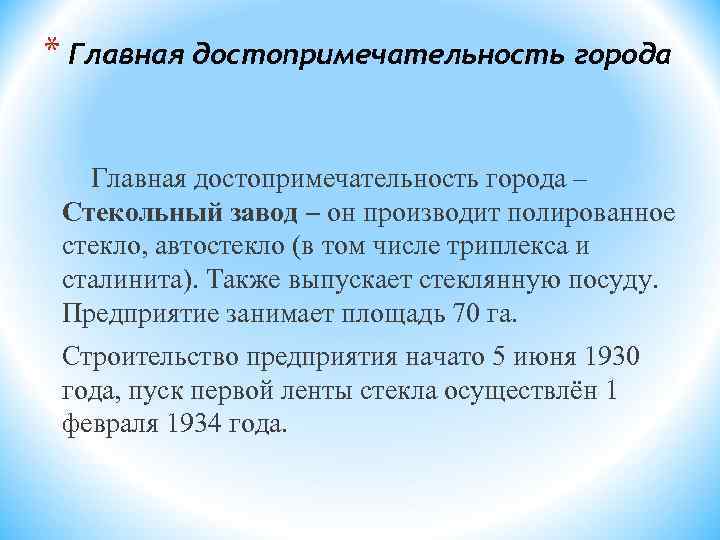 * Главная достопримечательность города

Главная достопримечательность города – Стекольный завод – он производит полированное стекло, автостекло (в том числе триплекса и сталинита). Также выпускает стеклянную посуду. Предприятие занимает площадь 70 га.

Строительство предприятия начато 5 июня 1930 года, пуск первой ленты стекла осуществлён 1 февраля 1934 года.